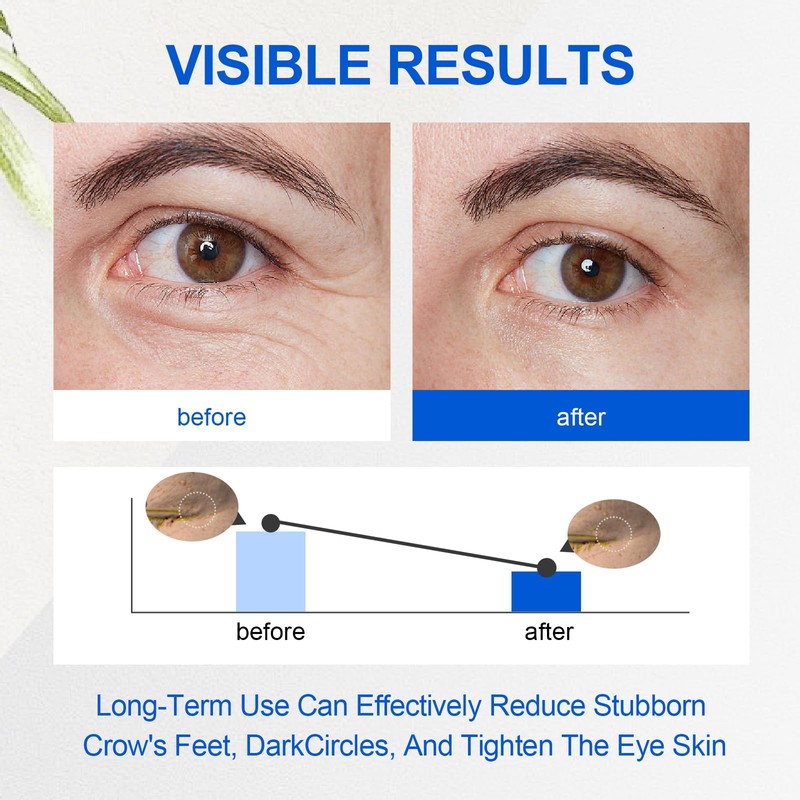 VISIBLE RESULTS

before

after

before

after

Long-Term Use Can Effectively Reduce Stubborn Crow's Feet, DarkCircles, And Tighten The Eye Skin